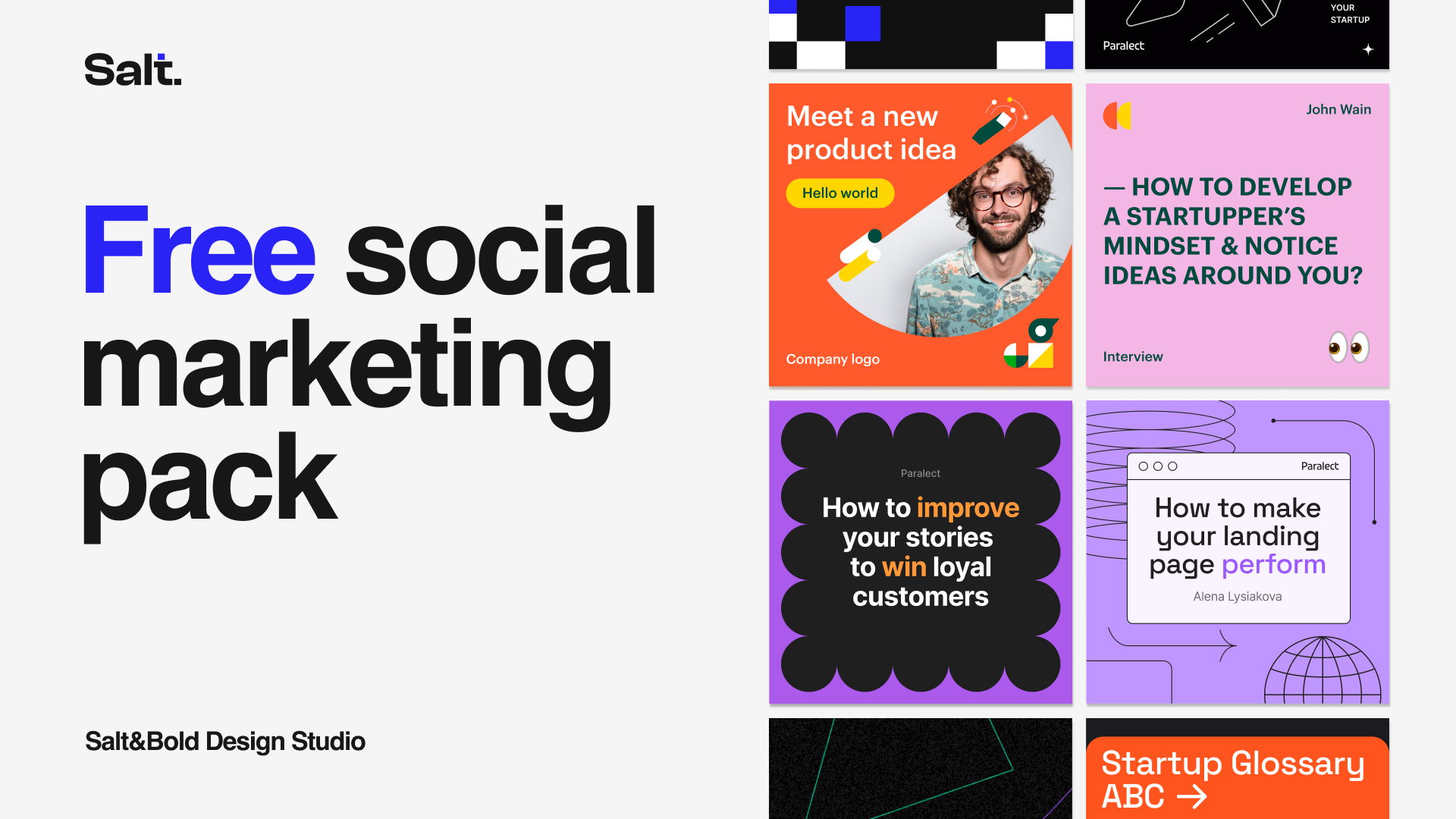 Salt.

Free social marketing pack

Salt&Bold Design Studio

YOUR STARTUP

Paralect

Meet a new product idea

Hello world

Company logo

John Wain

— HOW TO DEVELOP A STARTUPPER'S MINDSET & NOTICE IDEAS AROUND YOU?

Interview

Paralect

How to improve your stories to win loyal customers

Paralect

How to make your landing page perform

Alena Lysiakova

Startup Glossary ABC →